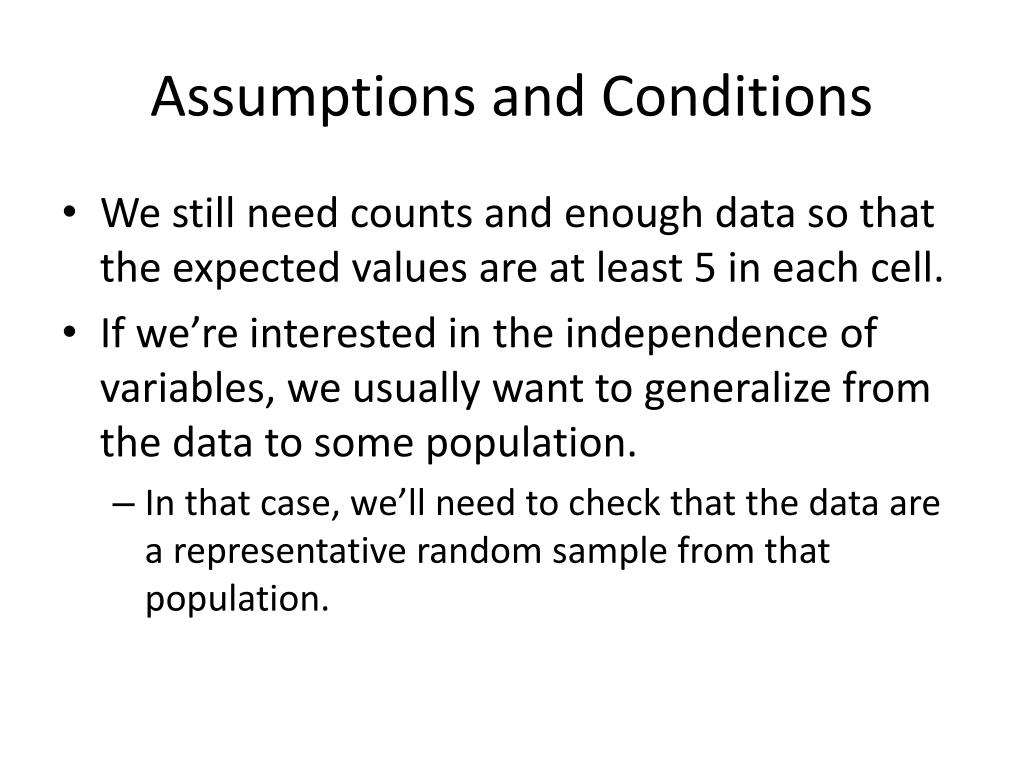 Assumptions and Conditions

• We still need counts and enough data so that the expected values are at least 5 in each cell.

• If we’re interested in the independence of variables, we usually want to generalize from the data to some population.

– In that case, we’ll need to check that the data are a representative random sample from that population.